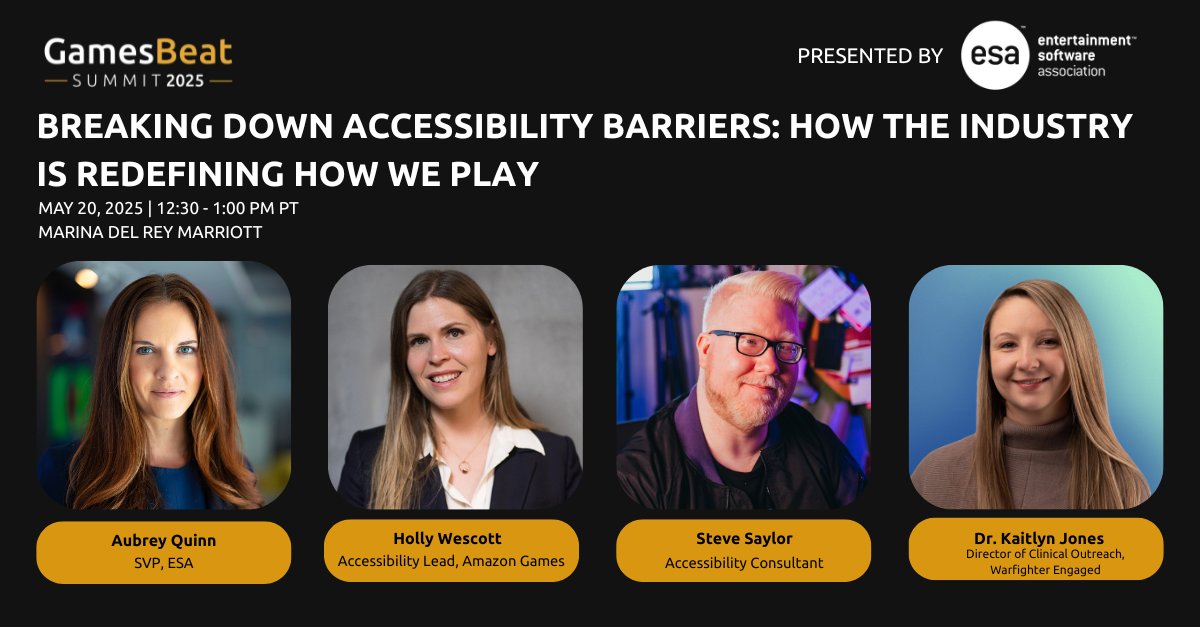 GamesBeat
SUMMIT 2025

PRESENTED BY esa entertainment software association

BREAKING DOWN ACCESSIBILITY BARRIERS: HOW THE INDUSTRY IS REDEFINING HOW WE PLAY

MAY 20, 2025 | 12:30 - 1:00 PM PT
MARINA DEL REY MARRIOTT

Aubrey Quinn
SVP, ESA

Holly Wescott
Accessibility Lead, Amazon Games

Steve Saylor
Accessibility Consultant

Dr. Kaitlyn Jones
Director of Clinical Outreach, Warfighter Engaged